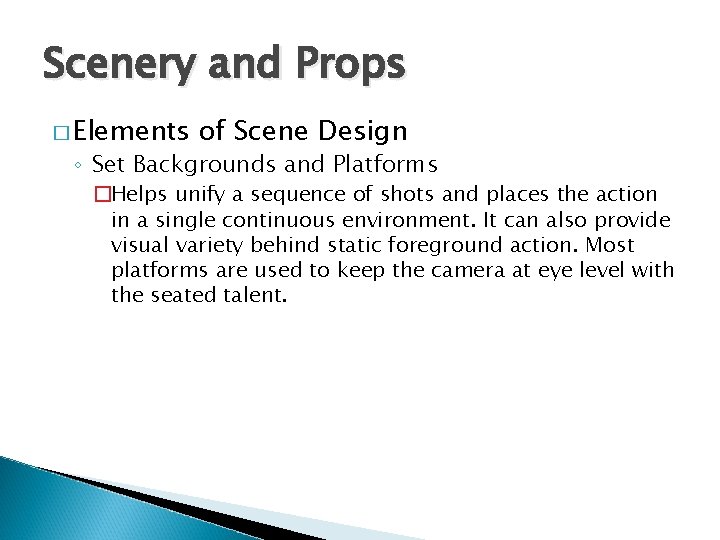 Scenery and Props

□ Elements of Scene Design

◦ Set Backgrounds and Platforms

□ Helps unify a sequence of shots and places the action in a single continuous environment. It can also provide visual variety behind static foreground action. Most platforms are used to keep the camera at eye level with the seated talent.